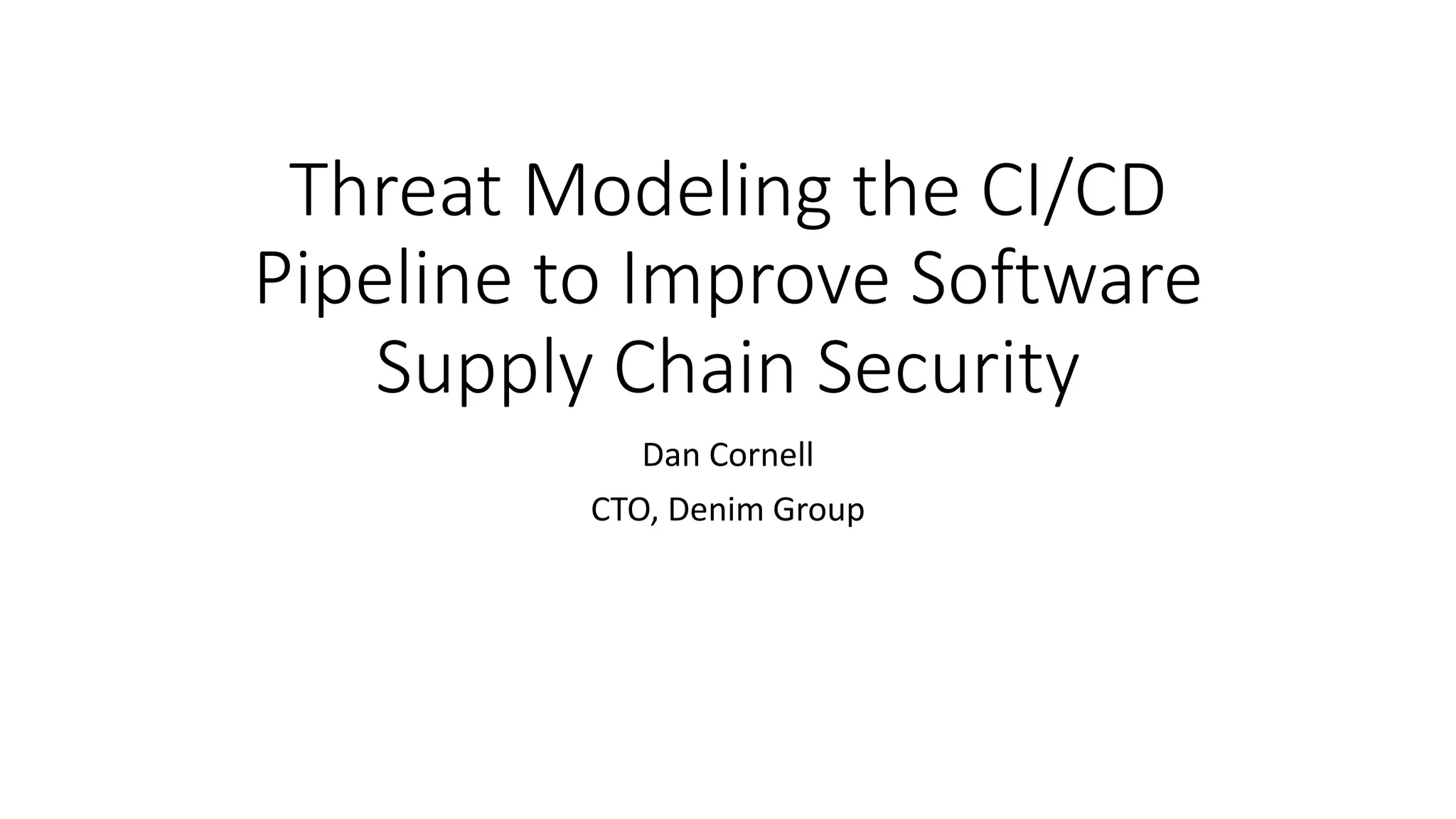 Threat Modeling the CI/CD Pipeline to Improve Software Supply Chain Security

Dan Cornell

CTO, Denim Group